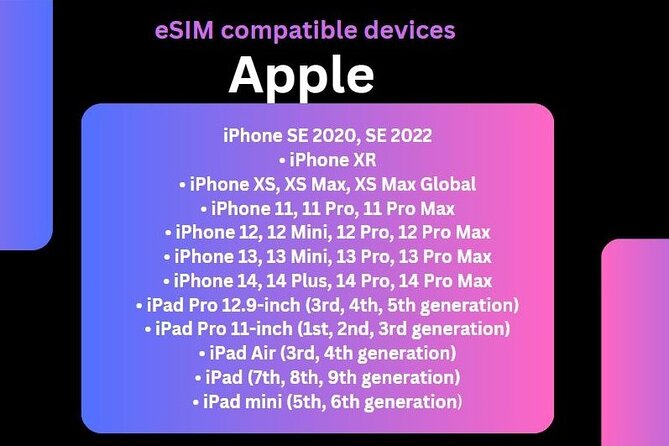 eSIM compatible devices

Apple

iPhone SE 2020, SE 2022
• iPhone XR
• iPhone XS, XS Max, XS Max Global
• iPhone 11, 11 Pro, 11 Pro Max
• iPhone 12, 12 Mini, 12 Pro, 12 Pro Max
• iPhone 13, 13 Mini, 13 Pro, 13 Pro Max
• iPhone 14, 14 Plus, 14 Pro, 14 Pro Max
• iPad Pro 12.9-inch (3rd, 4th, 5th generation)
• iPad Pro 11-inch (1st, 2nd, 3rd generation)
• iPad Air (3rd, 4th generation)
• iPad (7th, 8th, 9th generation)
• iPad mini (5th, 6th generation)